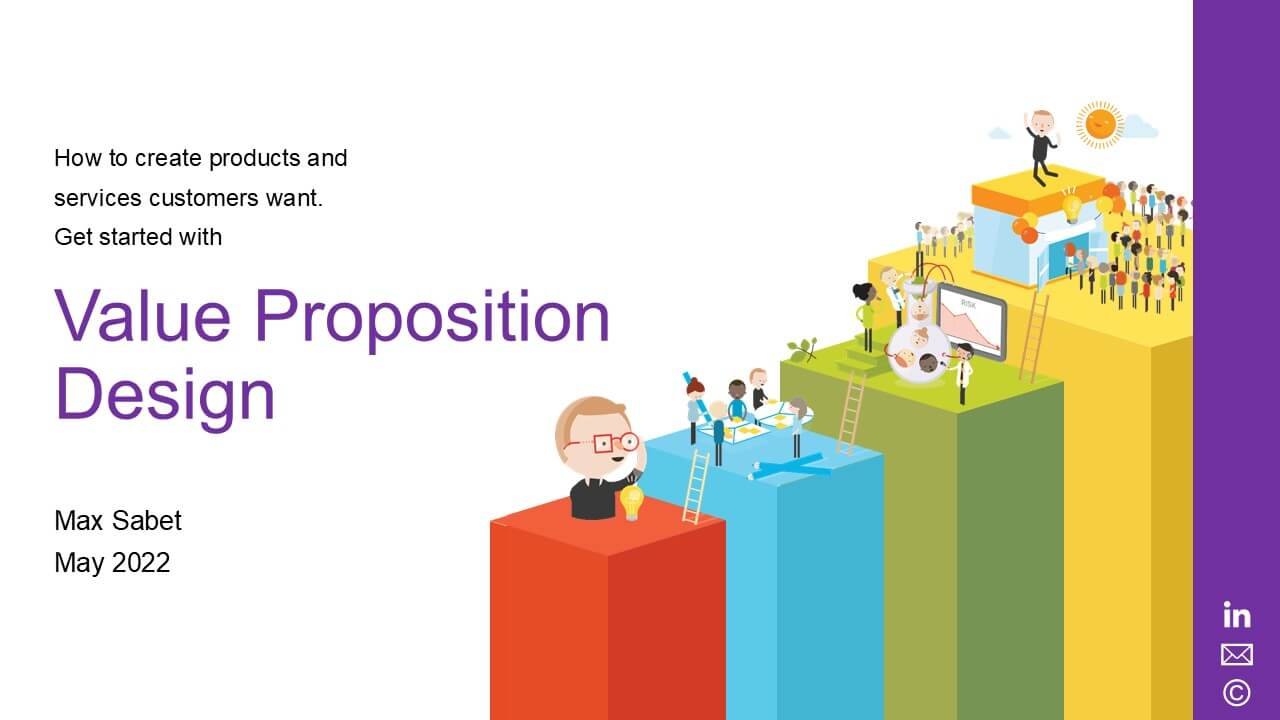 How to create products and services customers want.
Get started with

Value Proposition Design

Max Sabet
May 2022

RISK

in
©